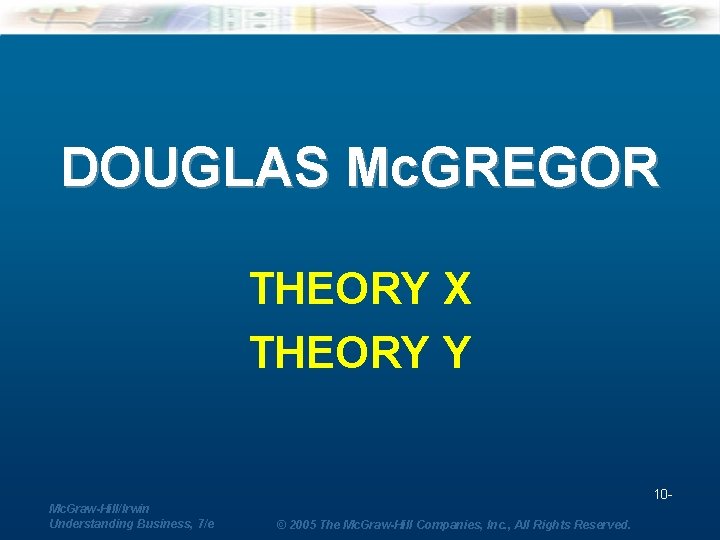 DOUGLAS McGREGOR

THEORY X
THEORY Y

10-

McGraw-Hill/Irwin
Understanding Business, 7/e

© 2005 The McGraw-Hill Companies, Inc., All Rights Reserved.